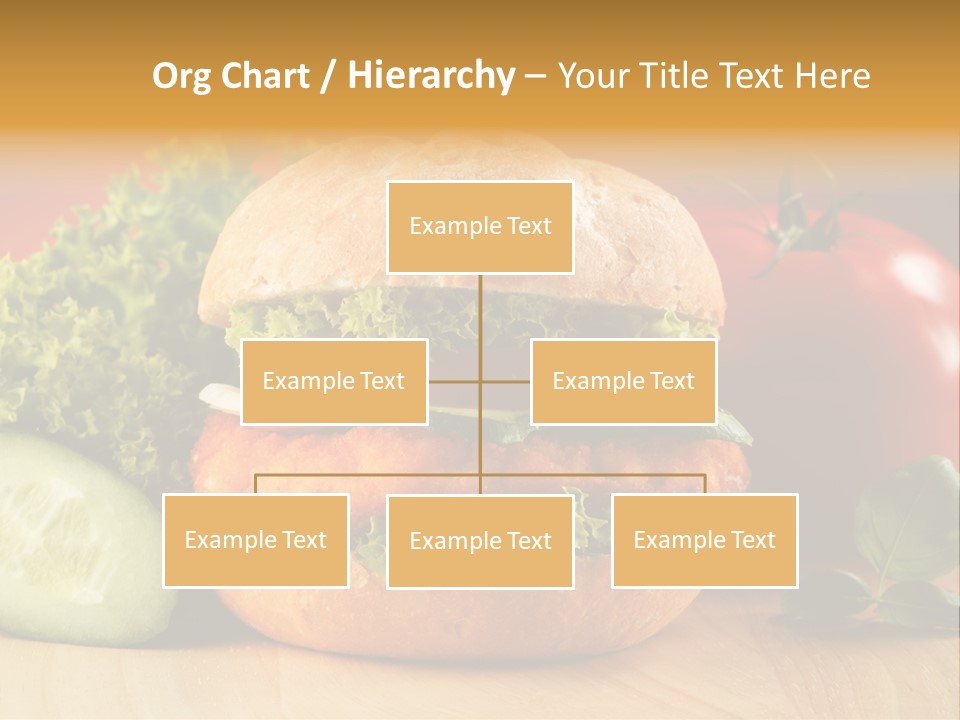 Org Chart / Hierarchy – Your Title Text Here

Example Text

Example Text

Example Text

Example Text

Example Text

Example Text